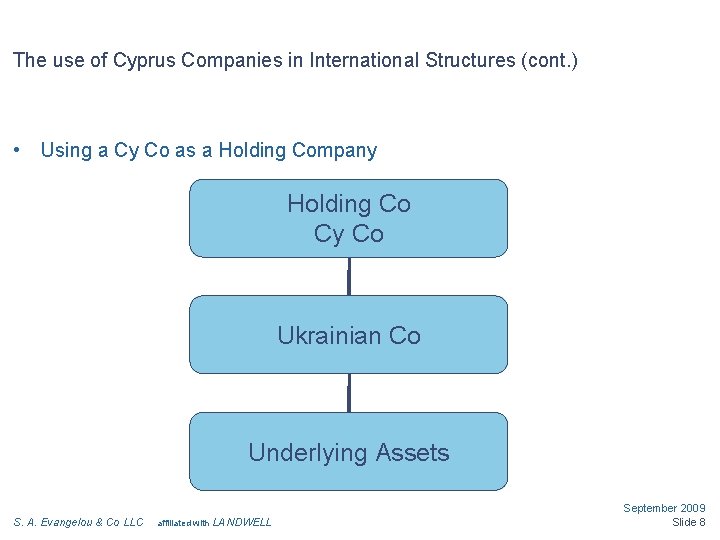 The use of Cyprus Companies in International Structures (cont.)

• Using a Cy Co as a Holding Company

Holding Co
Cy Co

Ukrainian Co

Underlying Assets

S. A. Evangelou & Co LLC affiliated with LANDWELL

September 2009
Slide 8